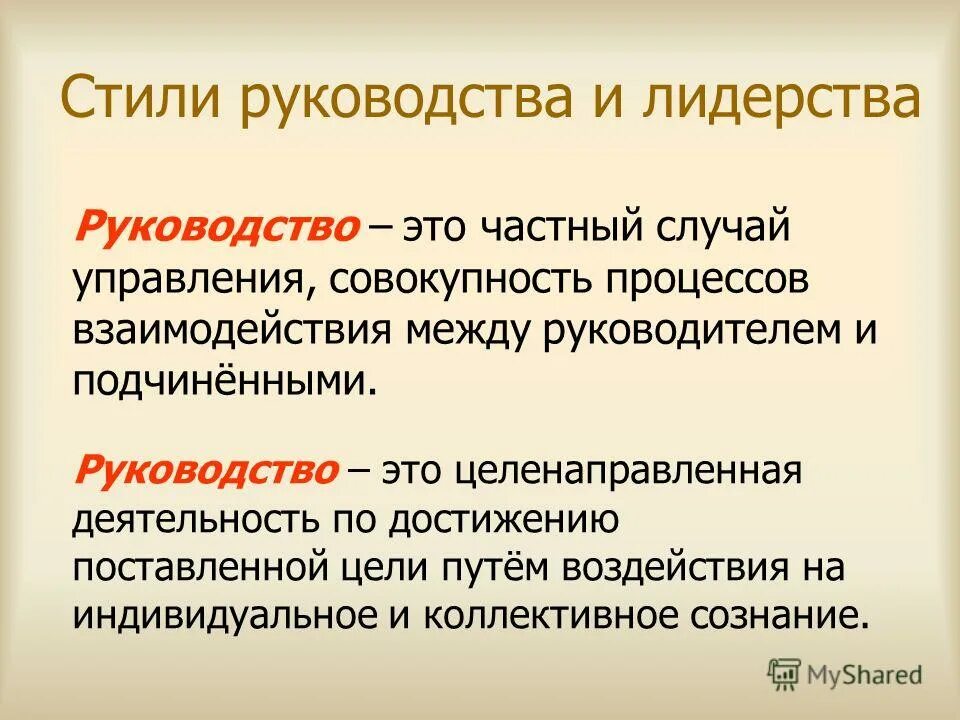 Стили руководства и лидерства

Руководство – это частный случай управления, совокупность процессов взаимодействия между руководителем и подчинёнными.

Руководство – это целенаправленная деятельность по достижению поставленной цели путём воздействия на индивидуальное и коллективное сознание.

MyShared